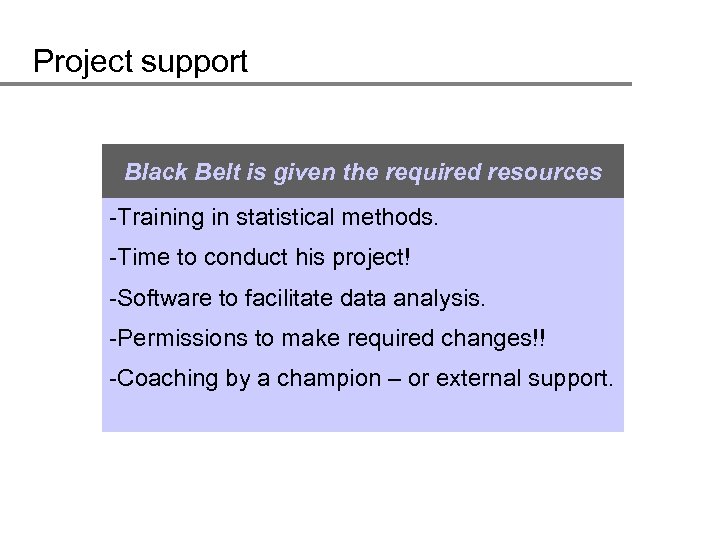 Project support

Black Belt is given the required resources

-Training in statistical methods.

-Time to conduct his project!

-Software to facilitate data analysis.

-Permissions to make required changes!!

-Coaching by a champion – or external support.